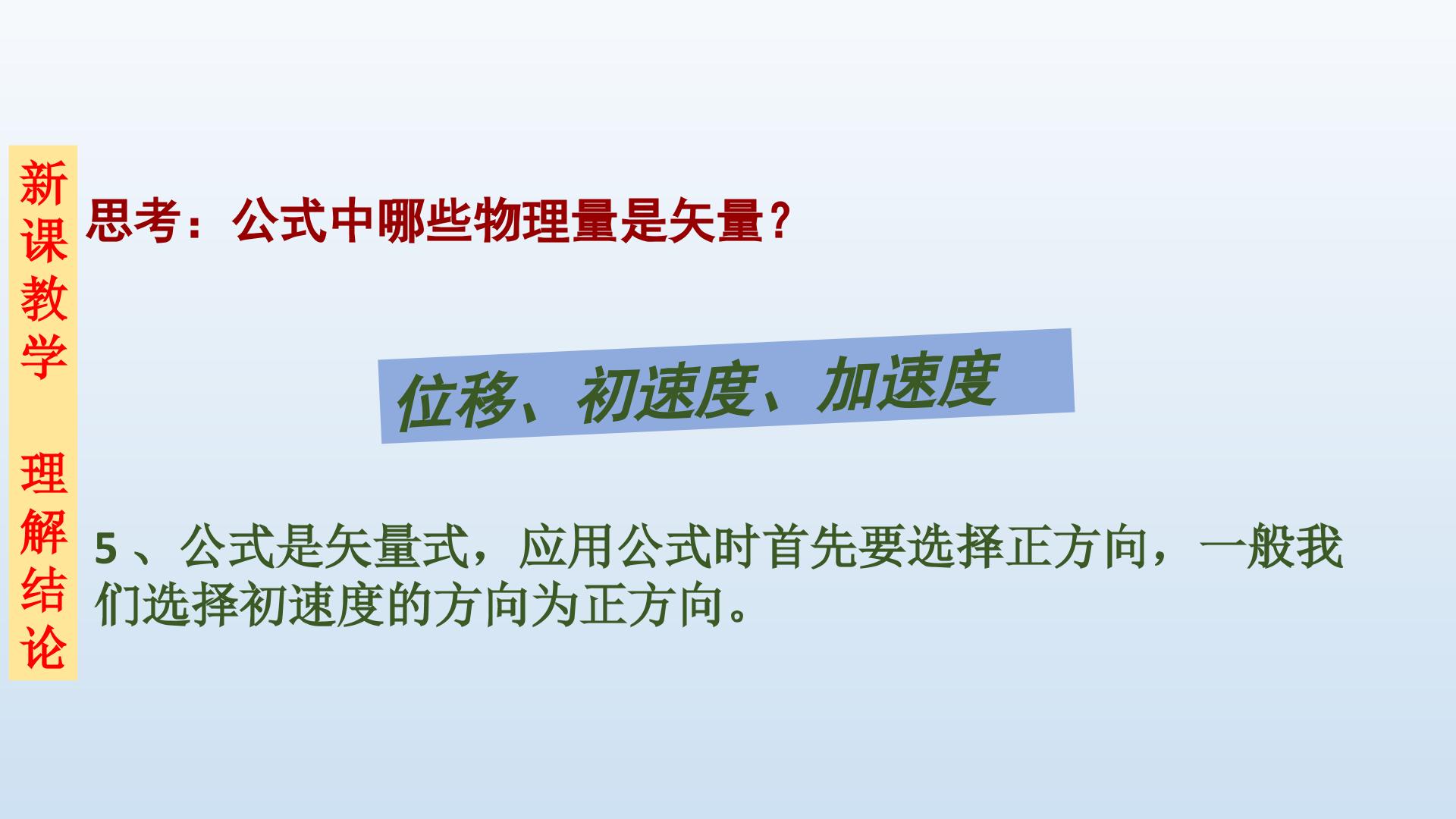 新课教学 理解结论

思考：公式中哪些物理量是矢量？

位移、初速度、加速度

5 、公式是矢量式，应用公式时首先要选择正方向，一般我们选择初速度的方向为正方向。